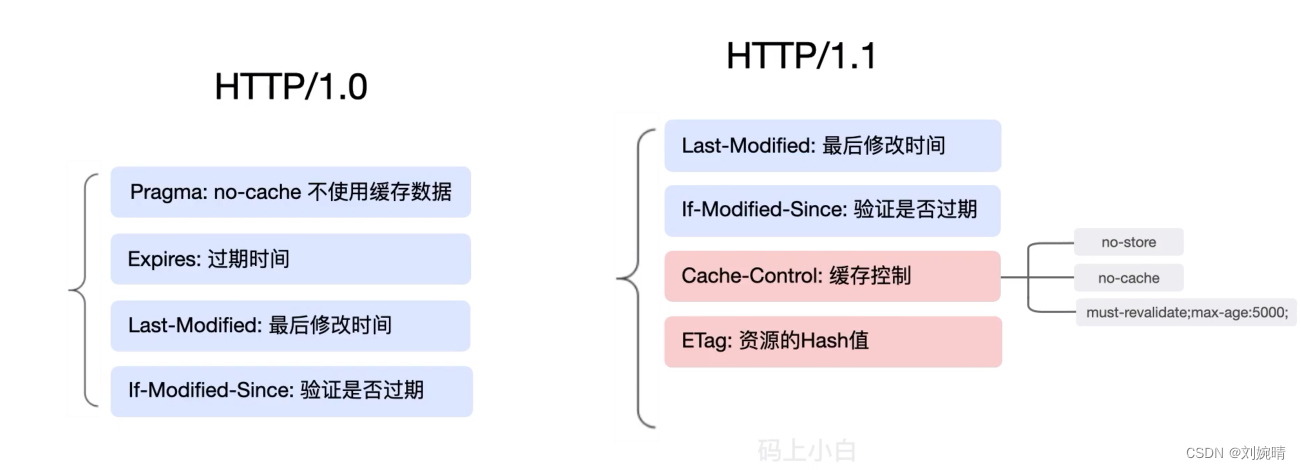 HTTP/1.0

Pragma: no-cache 不使用缓存数据

Expires: 过期时间

Last-Modified: 最后修改时间

If-Modified-Since: 验证是否过期

HTTP/1.1

Last-Modified: 最后修改时间

If-Modified-Since: 验证是否过期

Cache-Control: 缓存控制

no-store

no-cache

must-revalidate;max-age:5000;

ETag: 资源的Hash值

码上小白

CSDN @刘婉晴